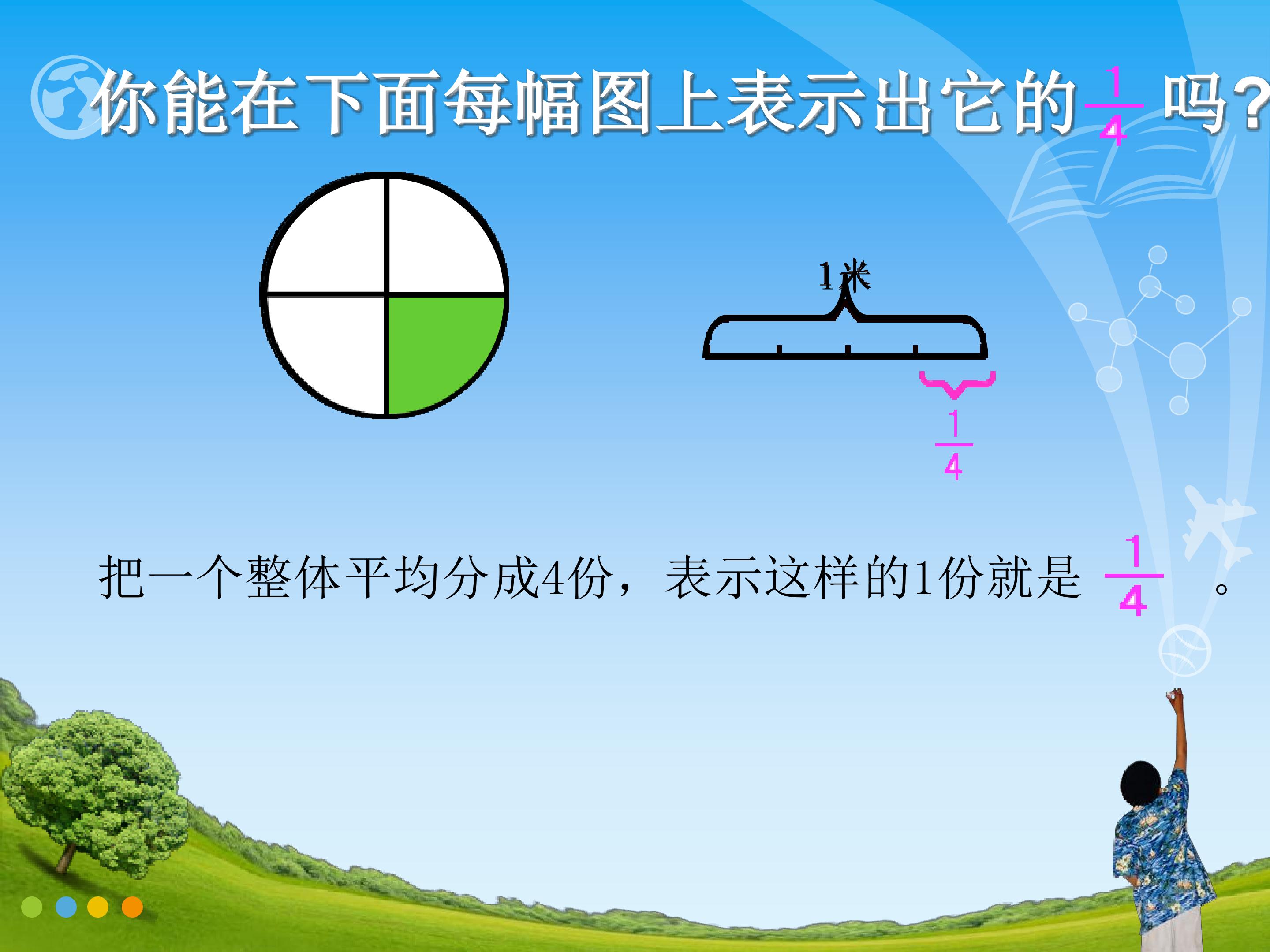 你能在下面每幅图上表示出它的$\frac{1}{4}$吗?

1米

$\frac{1}{4}$

把一个整体平均分成4份，表示这样的1份就是 $\frac{1}{4}$ 。